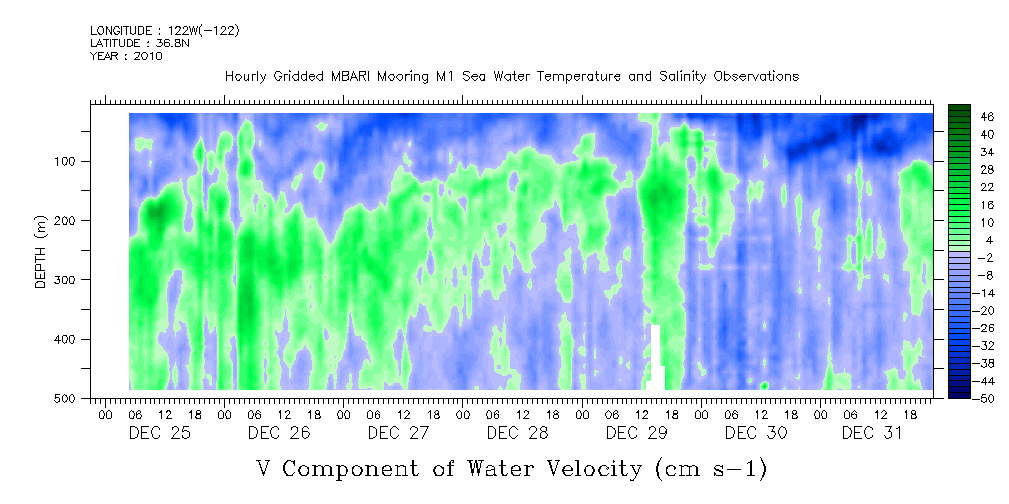 LONGITUDE : 122W(-122)
LATITUDE : 36.8N
YEAR : 2010

Hourly Gridded MBARI Mooring M1 Sea Water Temperature and Salinity Observations

DEPTH (m)

100
200
300
400
500

46
40
34
28
22
16
10
4
-2
-8
-14
-20
-26
-32
-38
-44
-50

00 06 12 18 00 06 12 18 00 06 12 18 00 06 12 18 00 06 12 18 00 06 12 18 00 06 12 18
DEC 25 DEC 26 DEC 27 DEC 28 DEC 29 DEC 30 DEC 31

V Component of Water Velocity (cm s-1)